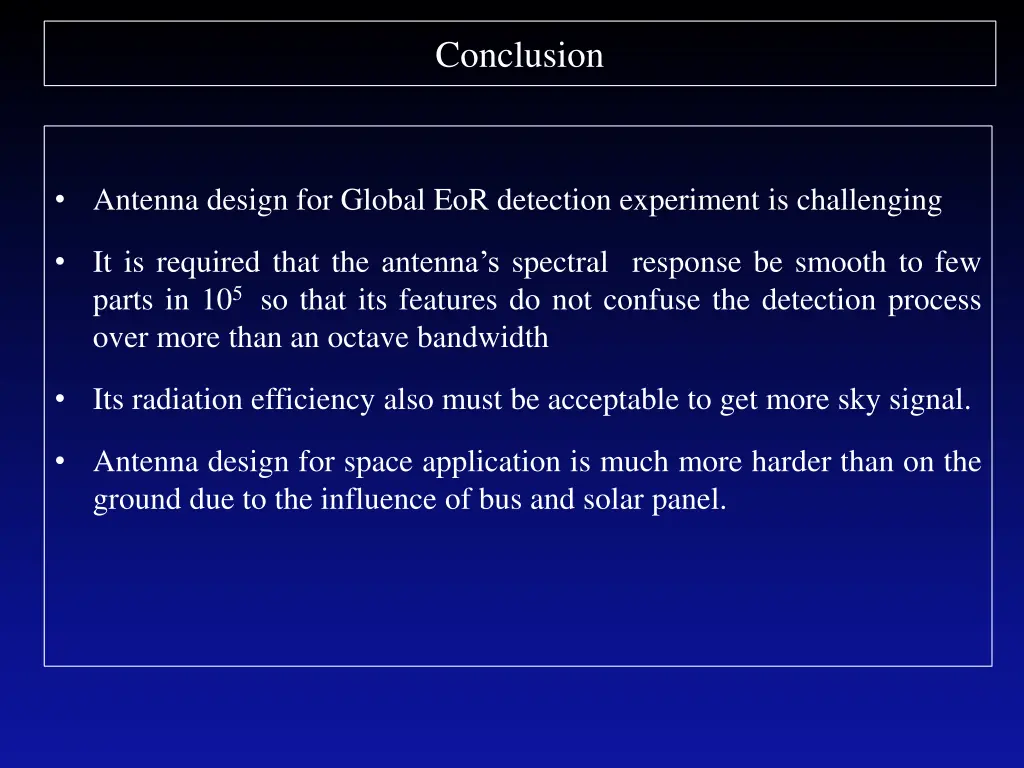 Conclusion

• Antenna design for Global EoR detection experiment is challenging

• It is required that the antenna's spectral response be smooth to few parts in $10^5$ so that its features do not confuse the detection process over more than an octave bandwidth

• Its radiation efficiency also must be acceptable to get more sky signal.

• Antenna design for space application is much more harder than on the ground due to the influence of bus and solar panel.